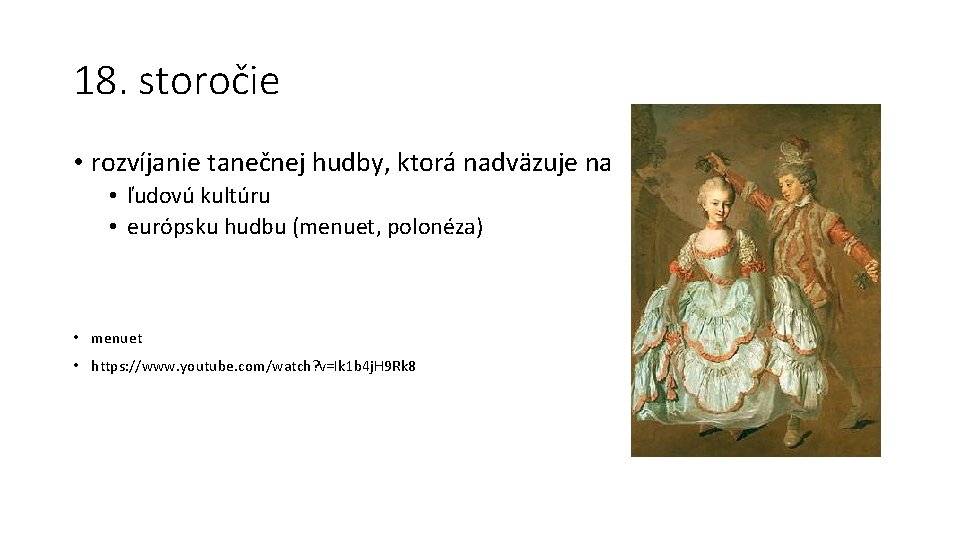 18. storočie

• rozvíjanie tanečnej hudby, ktorá nadväzuje na
 • ľudovú kultúru
 • európsku hudbu (menuet, polonéza)

• menuet
• https://www.youtube.com/watch?v=Ik1b4jH9Rk8